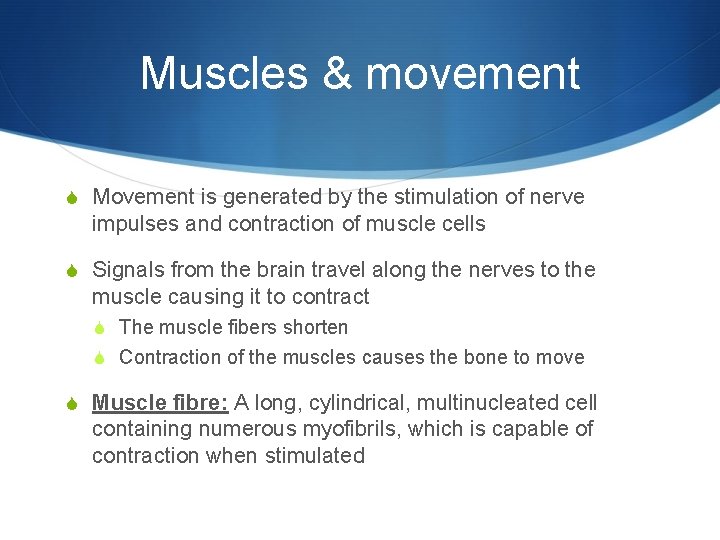 Muscles & movement

Movement is generated by the stimulation of nerve impulses and contraction of muscle cells

Signals from the brain travel along the nerves to the muscle causing it to contract

The muscle fibers shorten

Contraction of the muscles causes the bone to move

Muscle fibre: A long, cylindrical, multinucleated cell containing numerous myofibrils, which is capable of contraction when stimulated